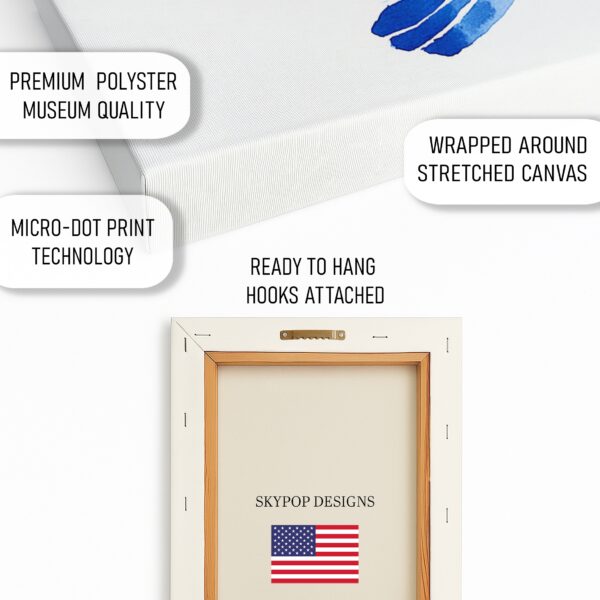 PREMIUM POLYSTER
MUSEUM QUALITY

WRAPPED AROUND
STRETCHED CANVAS

MICRO-DOT PRINT
TECHNOLOGY

READY TO HANG
HOOKS ATTACHED

SKYPOP DESIGNS